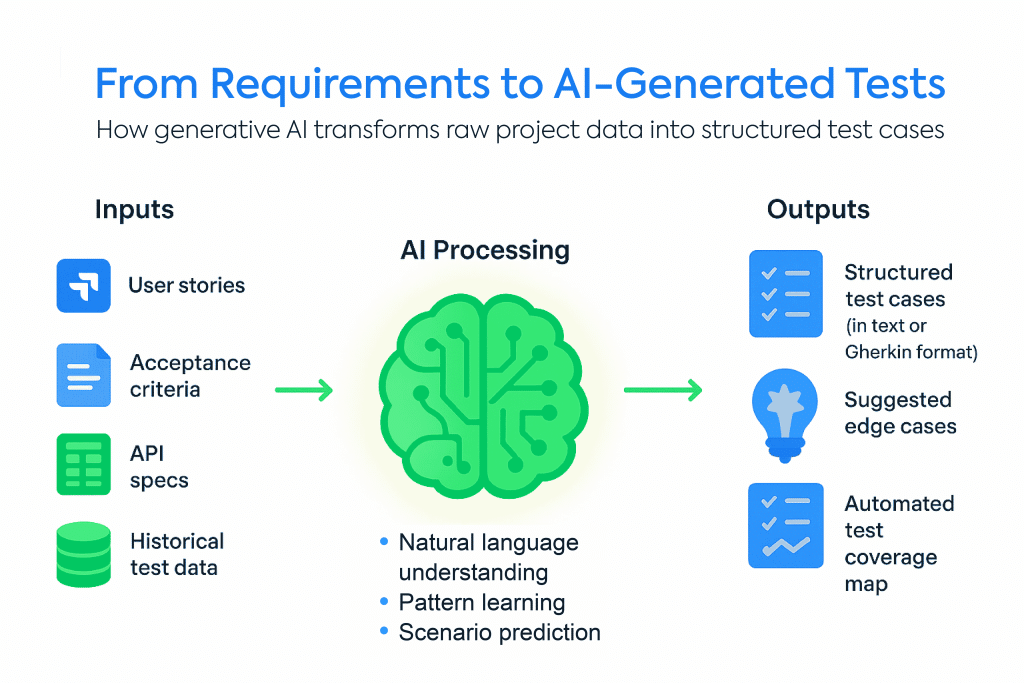 From Requirements to AI-Generated Tests

How generative AI transforms raw project data into structured test cases

Inputs

User stories

Acceptance criteria

API specs

Historical test data

AI Processing

• Natural language understanding
• Pattern learning
• Scenario prediction

Outputs

Structured test cases (in text or Gherkin format)

Suggested edge cases

Automated test coverage map